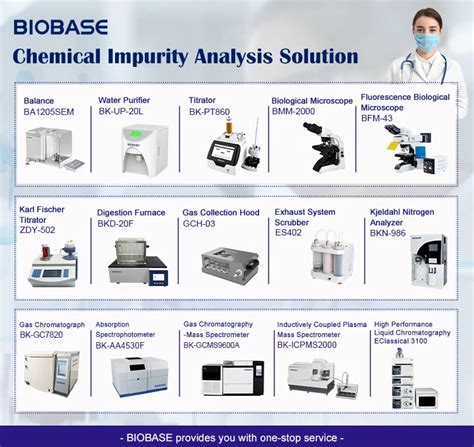 BIOBASE

Chemical Impurity Analysis Solution

Balance
BA1205SEM

Water Purifier
BK-UP-20L

Titrator
BK-PT860

Biological Microscope
BMM-2000

Fluorescence Biological Microscope
BFM-43

Karl Fischer Titrator
ZDY-502

Digestion Furnace
BKD-20F

Gas Collection Hood
GCH-03

Exhaust System Scrubber
ES402

Kjeldahl Nitrogen Analyzer
BKN-986

Gas Chromatograph
BK-GC7820

Absorption Spectrophotometer
BK-AA4530F

Gas Chromatography -Mass Spectrometer
BK-GCMS9600A

Inductively Coupled Plasma Mass Spectrometer
BK-ICPMS2000

High Performance Liquid Chromatography
EClassical 3100

- BIOBASE provides you with one-stop service -